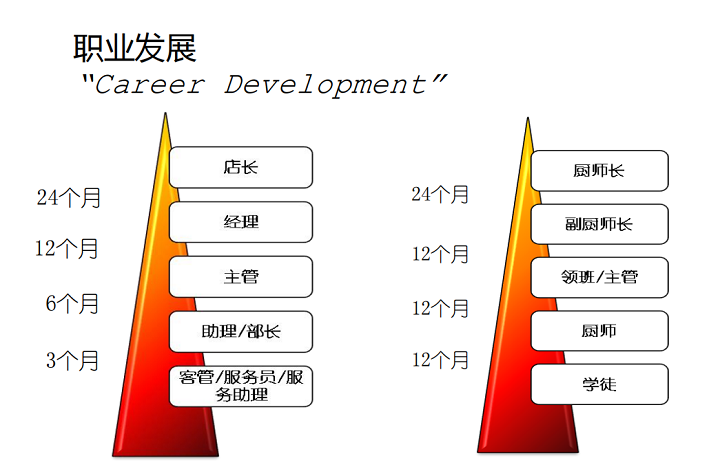 职业发展
"Career Development"

24个月
12个月
6个月
3个月

店长
经理
主管
助理/部长
客管/服务员/服务助理

24个月
12个月
12个月
12个月

厨师长
副厨师长
领班/主管
厨师
学徒